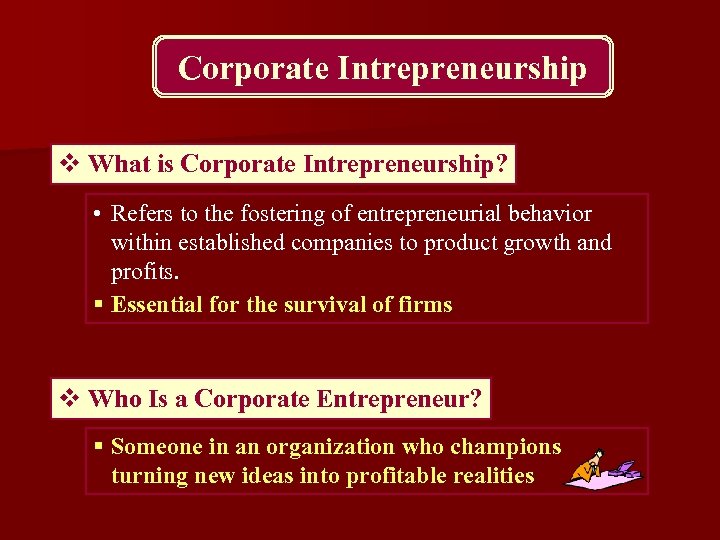 Corporate Intrepreneurship

❖ What is Corporate Intrepreneurship?

• Refers to the fostering of entrepreneurial behavior within established companies to product growth and profits.

▪ Essential for the survival of firms

❖ Who Is a Corporate Entrepreneur?

▪ Someone in an organization who champions turning new ideas into profitable realities